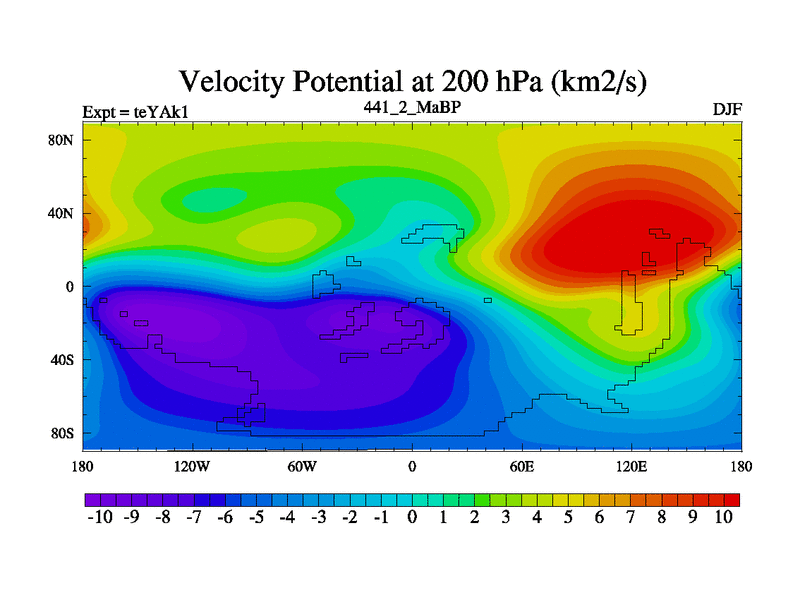 Velocity Potential at 200 hPa (km2/s)

Expt = teYAk1

441_2_MaBP

DJF

80N
40N
0
40S
80S

180
120W
60W
0
60E
120E
180

-10 -9 -8 -7 -6 -5 -4 -3 -2 -1 0 1 2 3 4 5 6 7 8 9 10